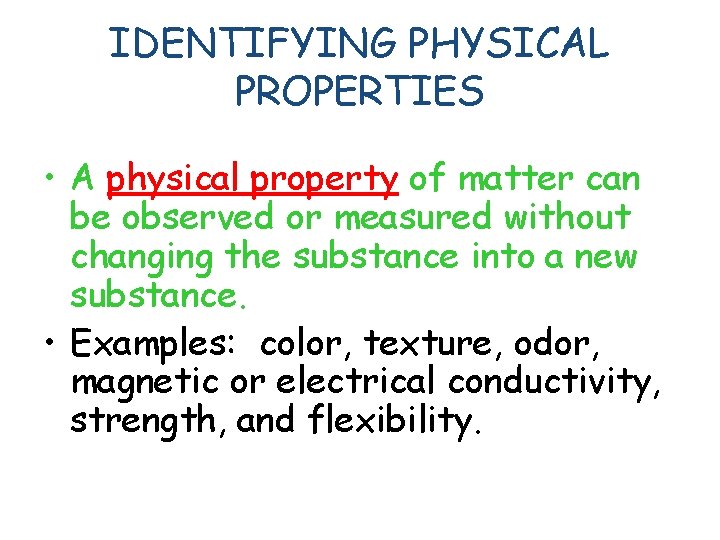 IDENTIFYING PHYSICAL PROPERTIES

• A physical property of matter can be observed or measured without changing the substance into a new substance.

• Examples: color, texture, odor, magnetic or electrical conductivity, strength, and flexibility.